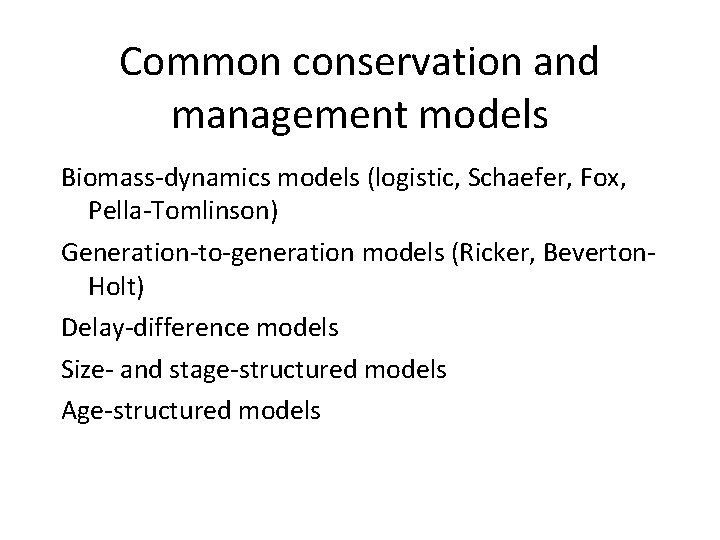 Common conservation and management models

Biomass-dynamics models (logistic, Schaefer, Fox, Pella-Tomlinson)

Generation-to-generation models (Ricker, Beverton-Holt)

Delay-difference models

Size- and stage-structured models

Age-structured models